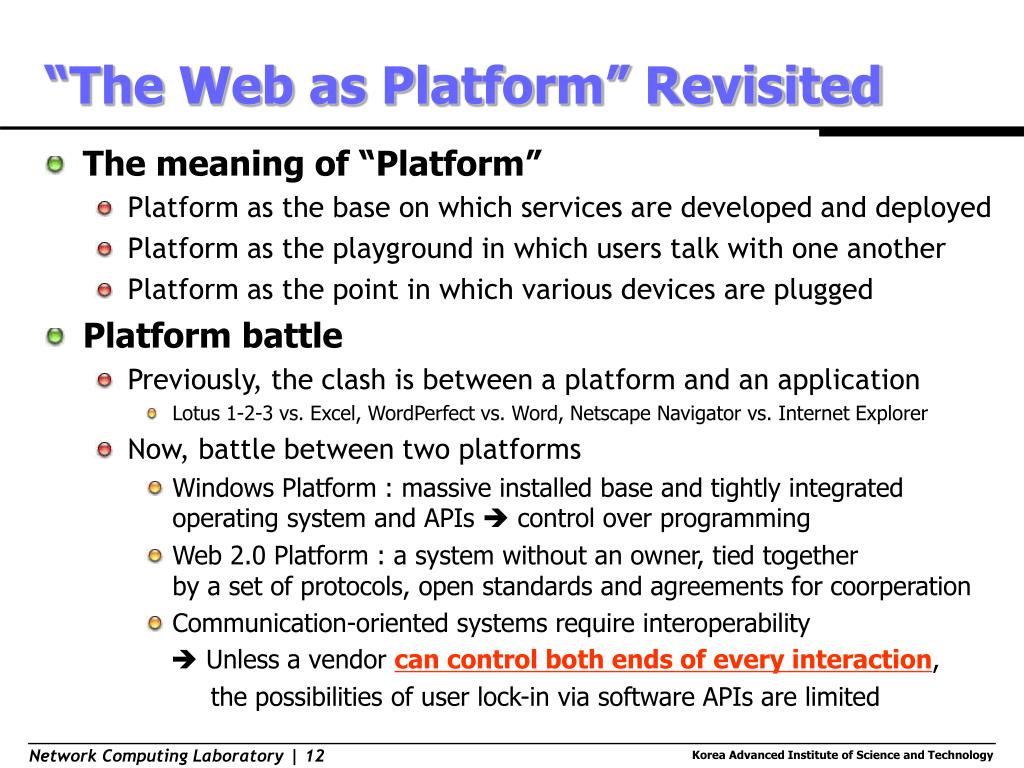 “The Web as Platform” Revisited

The meaning of “Platform”

Platform as the base on which services are developed and deployed

Platform as the playground in which users talk with one another

Platform as the point in which various devices are plugged

Platform battle

Previously, the clash is between a platform and an application

Lotus 1-2-3 vs. Excel, WordPerfect vs. Word, Netscape Navigator vs. Internet Explorer

Now, battle between two platforms

Windows Platform : massive installed base and tightly integrated operating system and APIs ➔ control over programming

Web 2.0 Platform : a system without an owner, tied together by a set of protocols, open standards and agreements for coorperation

Communication-oriented systems require interoperability

➔ Unless a vendor can control both ends of every interaction, the possibilities of user lock-in via software APIs are limited

Network Computing Laboratory | 12

Korea Advanced Institute of Science and Technology